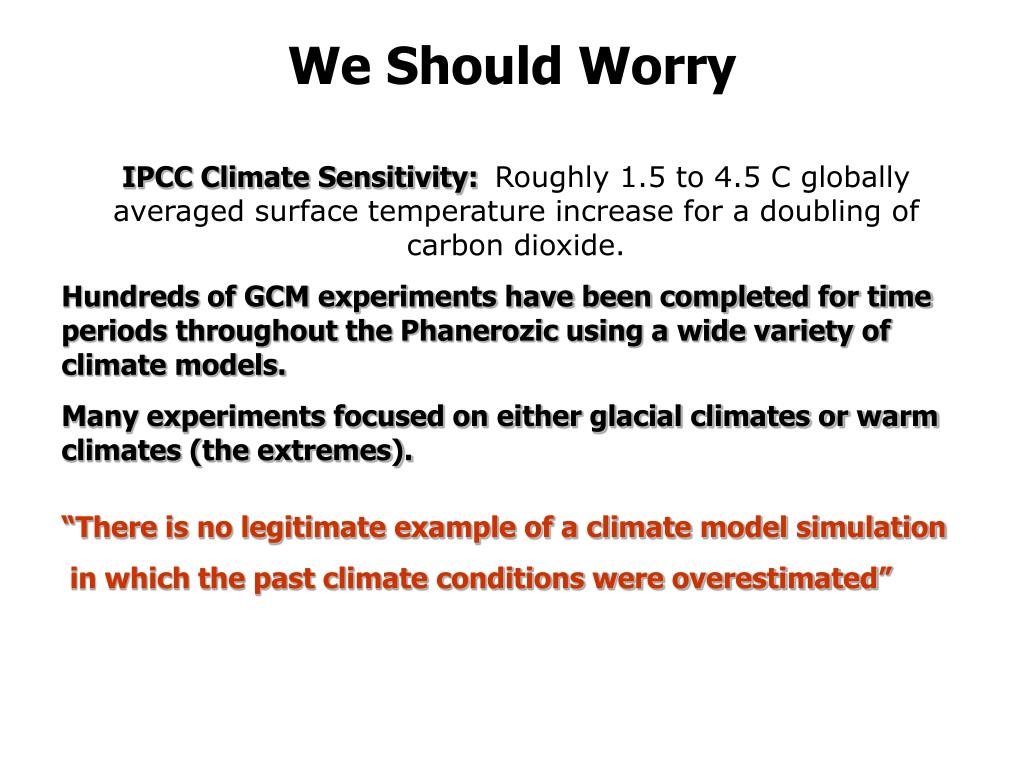 We Should Worry

IPCC Climate Sensitivity: Roughly 1.5 to 4.5 C globally averaged surface temperature increase for a doubling of carbon dioxide.

Hundreds of GCM experiments have been completed for time periods throughout the Phanerozic using a wide variety of climate models.

Many experiments focused on either glacial climates or warm climates (the extremes).

“There is no legitimate example of a climate model simulation in which the past climate conditions were overestimated”